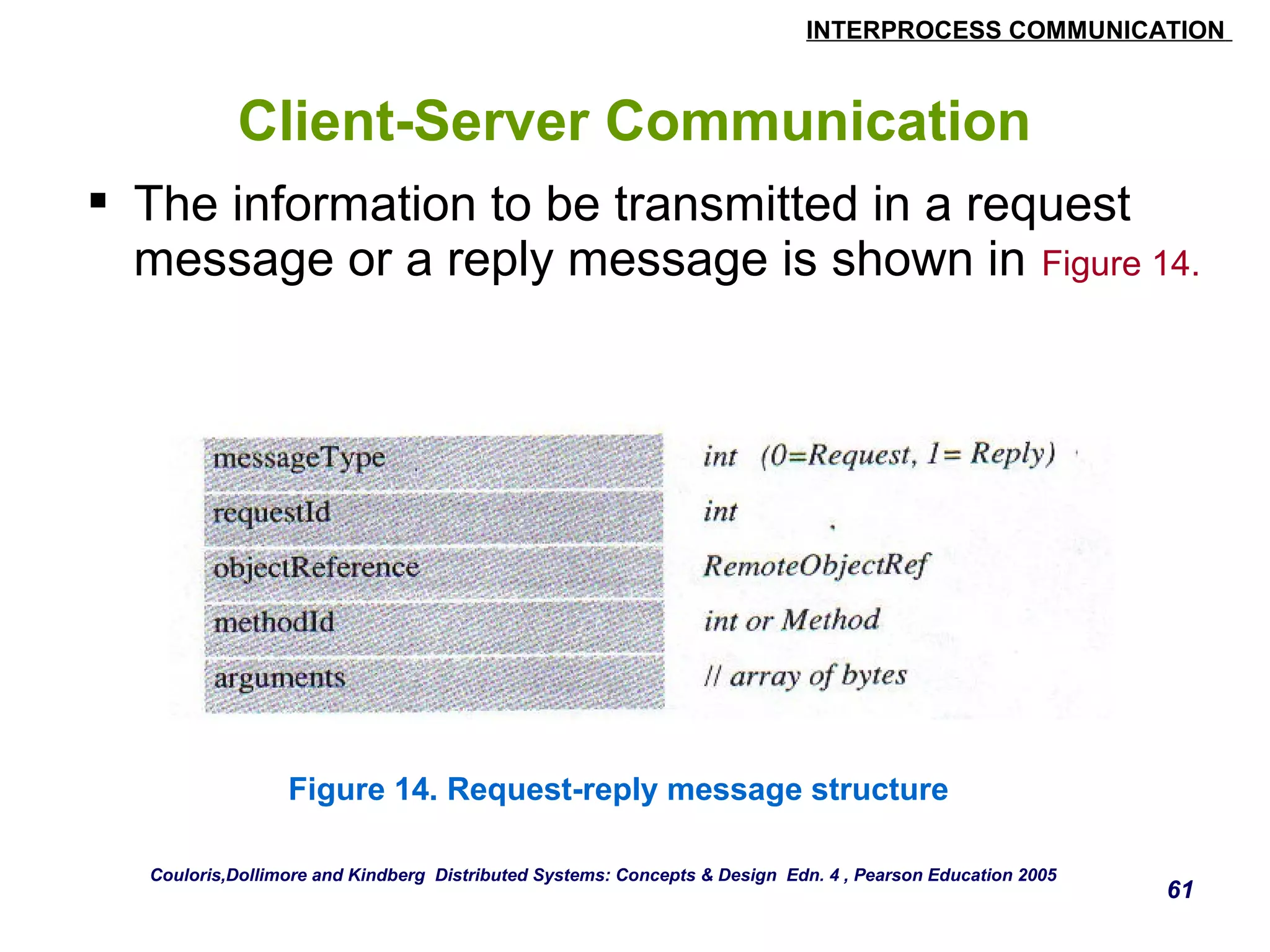 INTERPROCESS COMMUNICATION

Client-Server Communication

▪ The information to be transmitted in a request message or a reply message is shown in Figure 14.

| messageType | int (0=Request, 1= Reply) |
|---|---|
| requestId | int |
| objectReference | RemoteObjectRef |
| methodId | int or Method |
| arguments | // array of bytes |

Figure 14. Request-reply message structure

Couloris,Dollimore and Kindberg Distributed Systems: Concepts & Design Edn. 4 , Pearson Education 2005

61